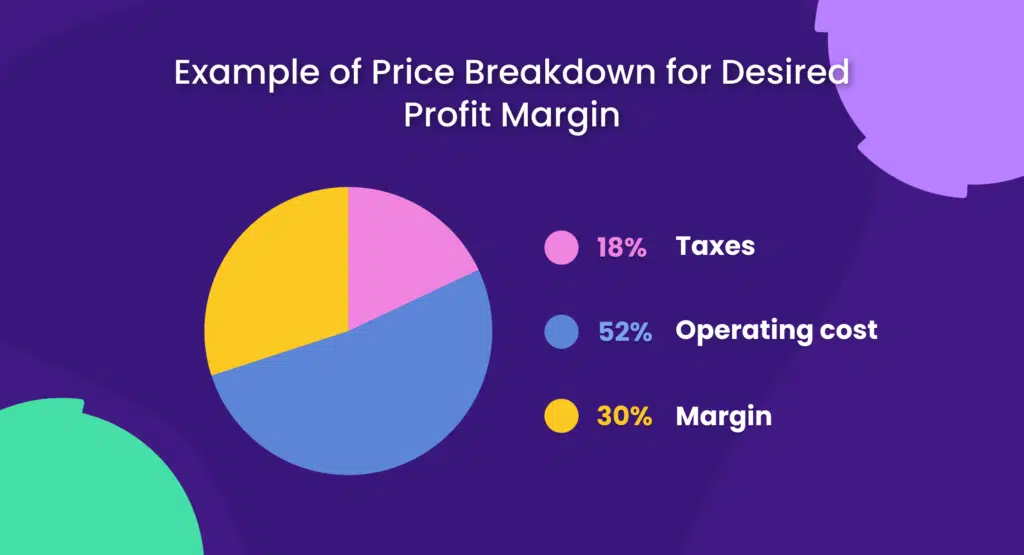 Example of Price Breakdown for Desired Profit Margin

18% Taxes

52% Operating cost

30% Margin